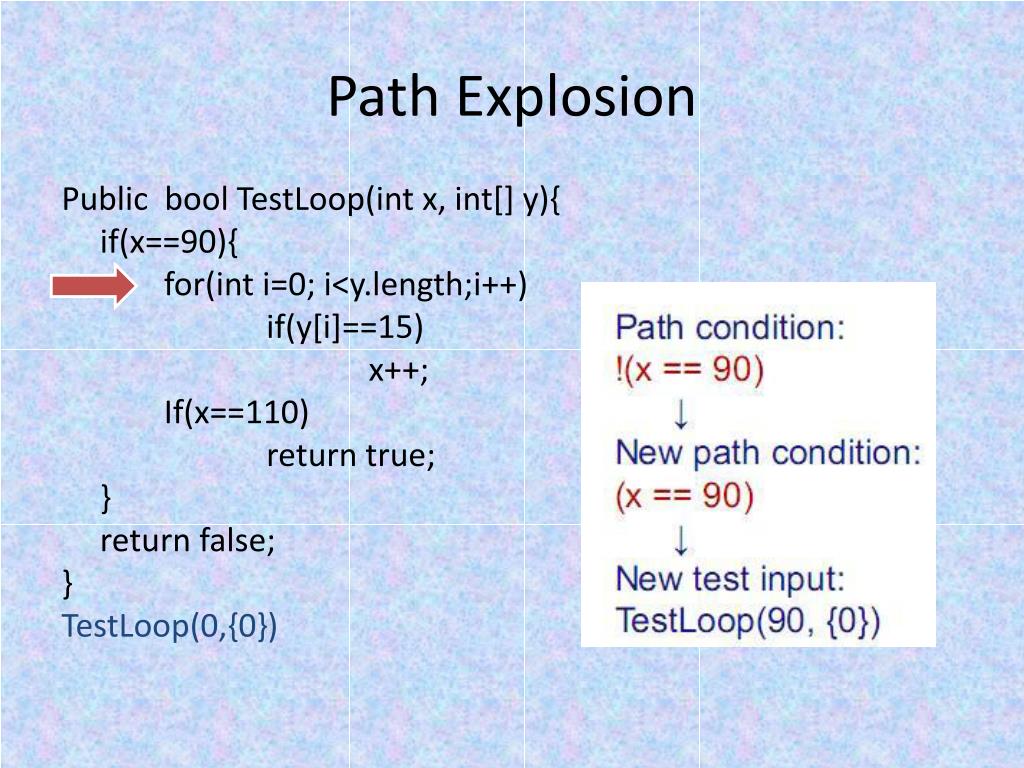 Path Explosion

Public bool TestLoop(int x, int[] y){
if(x==90){
for(int i=0; i<y.length;i++)
if(y[i]==15)
x++;
If(x==110)
return true;
}
return false;
}
TestLoop(0,{0})

Path condition:
!(x == 90)
↓
New path condition:
(x == 90)
↓
New test input:
TestLoop(90, {0})